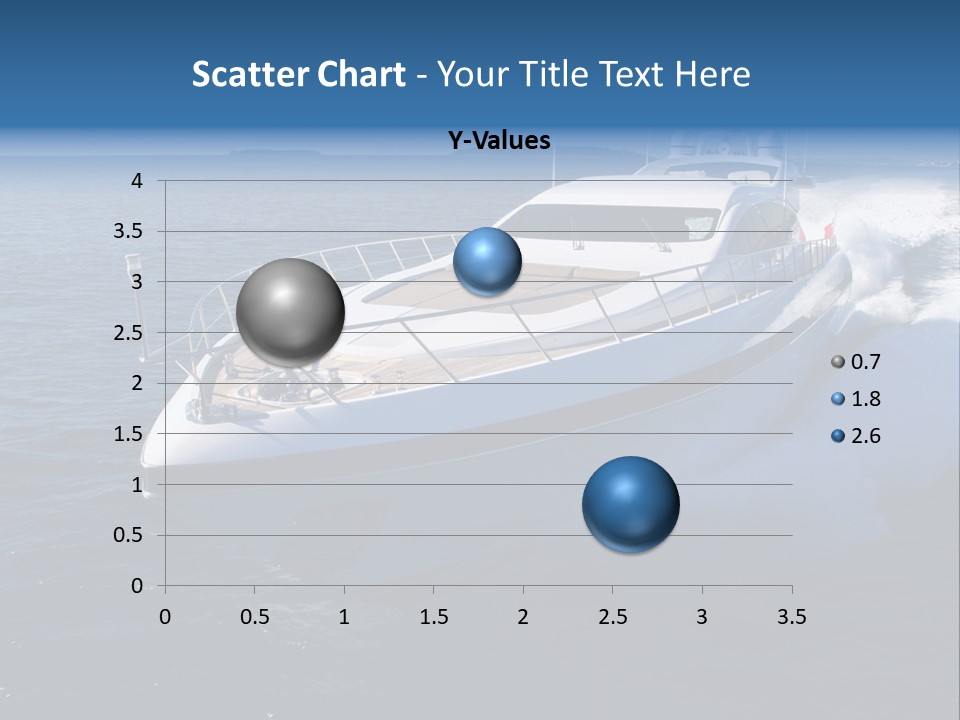 Scatter Chart - Your Title Text Here

Y-Values

4
3.5
3
2.5
2
1.5
1
0.5
0

0 0.5 1 1.5 2 2.5 3 3.5

0.7
1.8
2.6